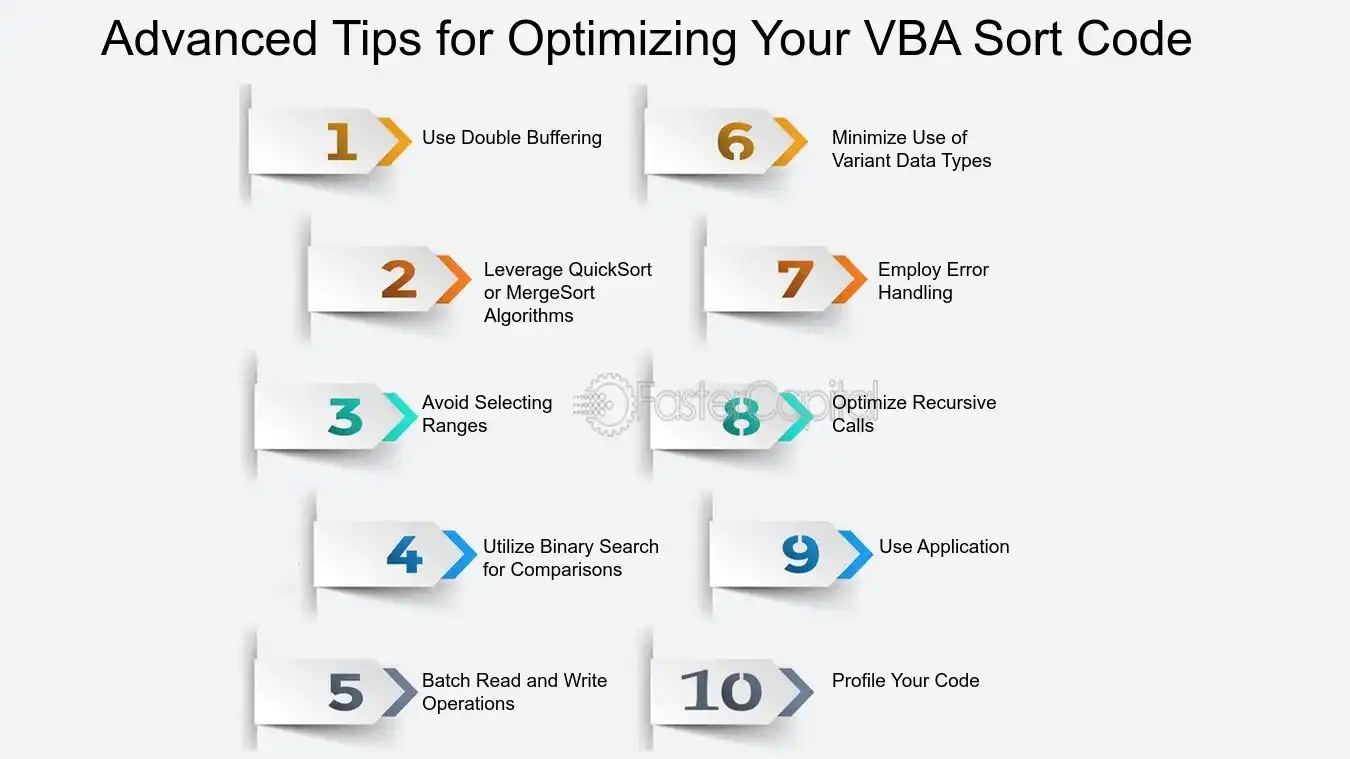 Advanced Tips for Optimizing Your VBA Sort Code

1 Use Double Buffering

2 Leverage QuickSort or MergeSort Algorithms

3 Avoid Selecting Ranges

4 Utilize Binary Search for Comparisons

5 Batch Read and Write Operations

6 Minimize Use of Variant Data Types

7 Employ Error Handling

8 Optimize Recursive Calls

9 Use Application

10 Profile Your Code

FasterCapital